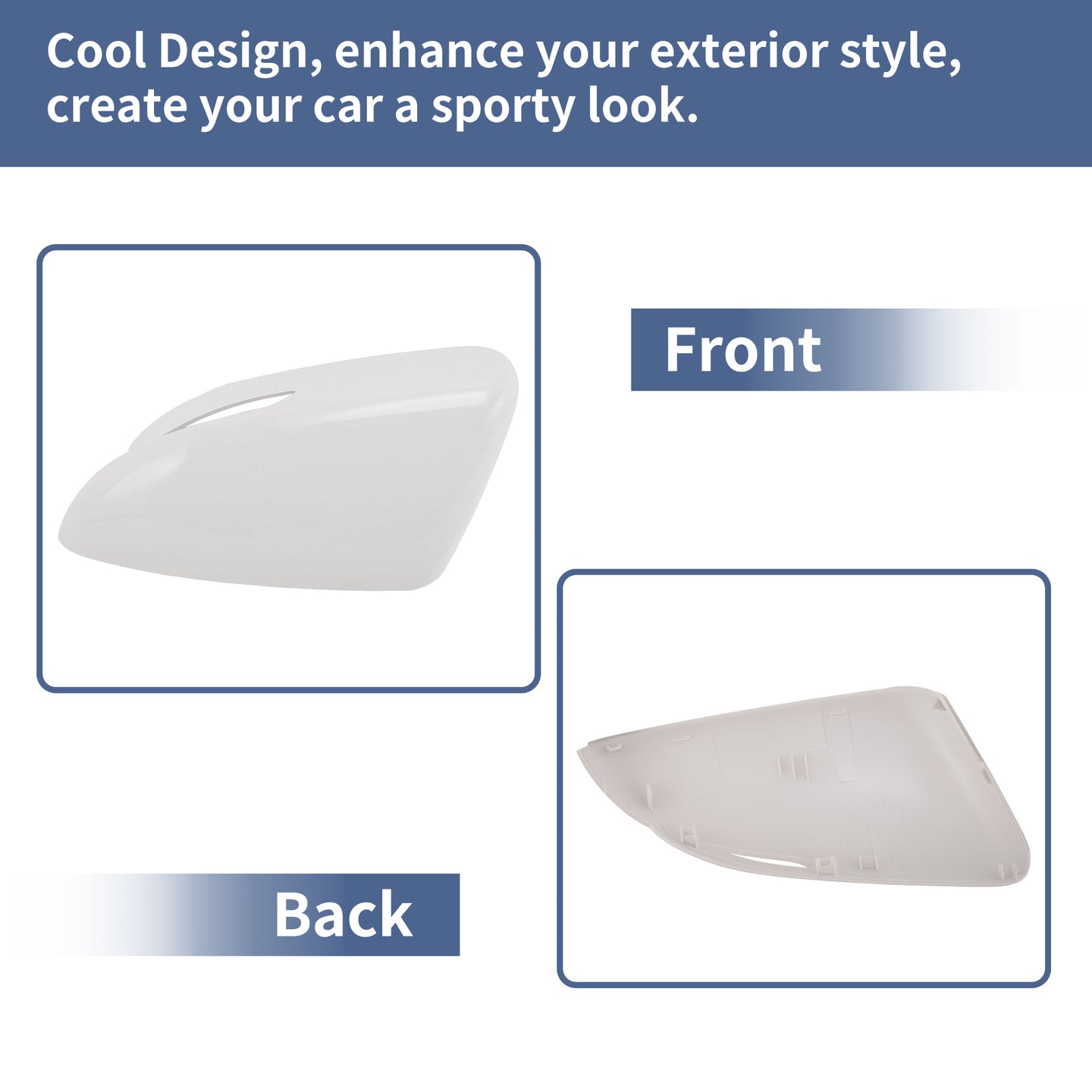 Cool Design, enhance your exterior style, create your car a sporty look.

Front

Back